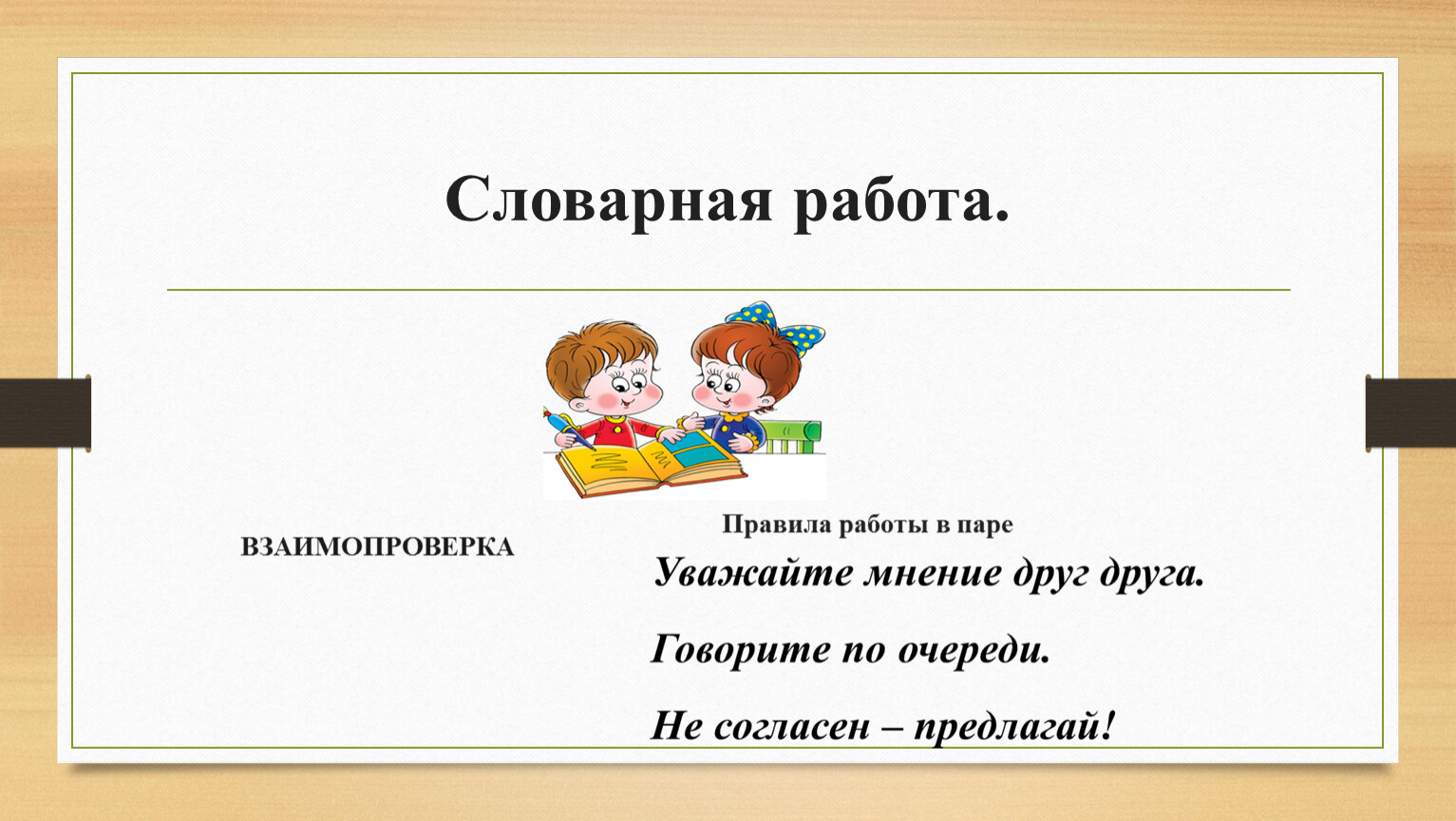 Словарная работа.

ВЗАИМОПРОВЕРКА

Правила работы в паре

Уважайте мнение друг друга.

Говорите по очереди.

Не согласен – предлагай!